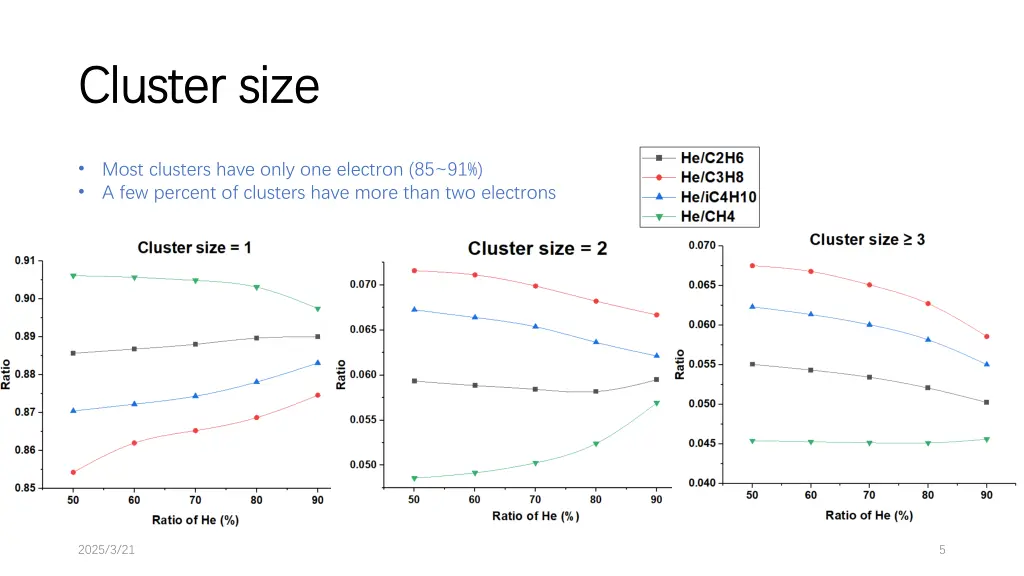 Cluster size

• Most clusters have only one electron (85~91%)
• A few percent of clusters have more than two electrons

He/C2H6
He/C3H8
He/iC4H10
He/CH4

Cluster size = 1

0.91
0.90
0.89
0.88
0.87
0.86
0.85

Ratio

50 60 70 80 90

Ratio of He (%)

Cluster size = 2

0.070
0.065
0.060
0.055
0.050

Ratio

50 60 70 80 90

Ratio of He (%)

Cluster size ≥ 3

0.070
0.065
0.060
0.055
0.050
0.045
0.040

Ratio

50 60 70 80 90

Ratio of He (%)

2025/3/21

5